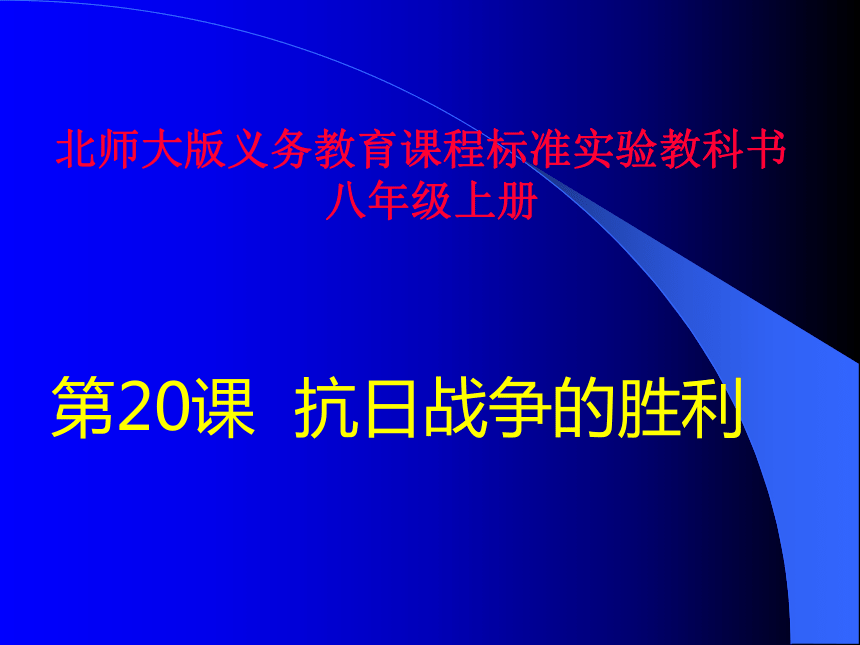 北师大版义务教育课程标准实验教科书
八年级上册

第20课 抗日战争的胜利